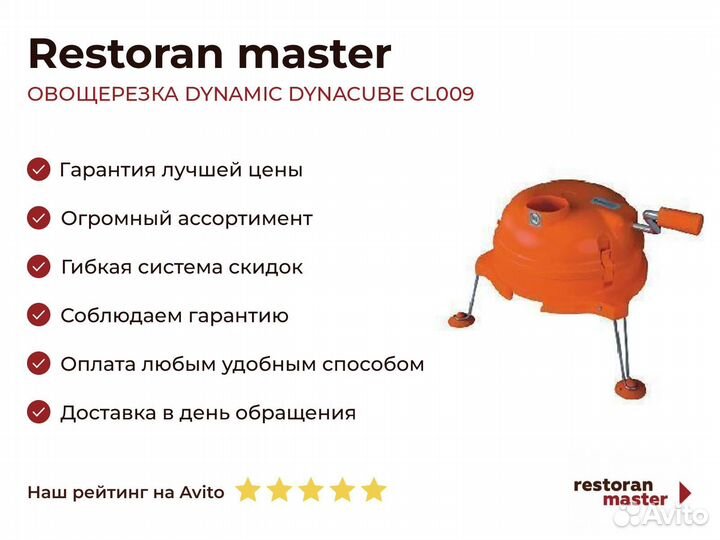 Restoran master

ОВОЩЕРЕЗКА DYNAMIC DYNACUBE CL009

Гарантия лучшей цены

Огромный ассортимент

Гибкая система скидок

Соблюдаем гарантию

Оплата любым удобным способом

Доставка в день обращения

Наш рейтинг на Avito

restoran master

Avito